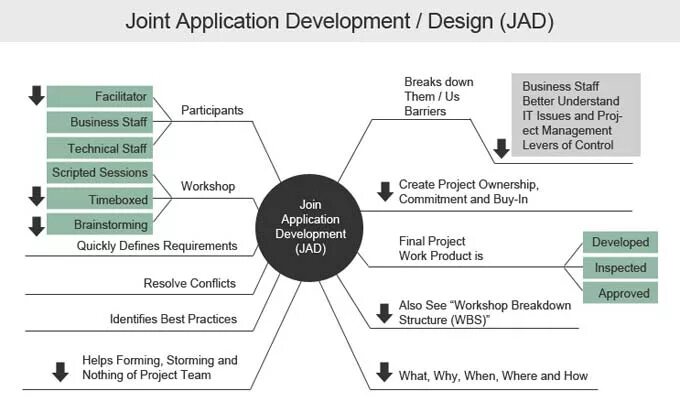 Joint Application Development / Design (JAD)

Facilitator
Business Staff
Technical Staff
Participants

Scripted Sessions
Timeboxed
Brainstorming
Workshop

Quickly Defines Requirements

Resolve Conflicts

Identifies Best Practices

Helps Forming, Storming and Nothing of Project Team

Join Application Development (JAD)

Breaks down Them / Us Barriers

Business Staff Better Understand IT Issues and Project Management Levers of Control

Create Project Ownership, Commitment and Buy-In

Final Project Work Product is

Developed
Inspected
Approved

Also See "Workshop Breakdown Structure (WBS)"

What, Why, When, Where and How